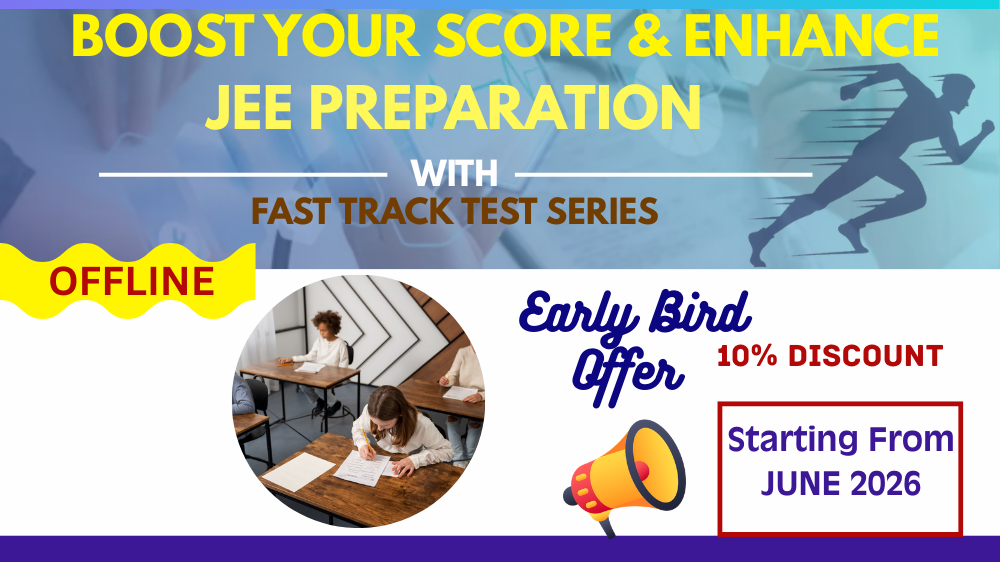 BOOST YOUR SCORE & ENHANCE JEE PREPARATION

WITH

FAST TRACK TEST SERIES

OFFLINE

Early Bird Offer

10% DISCOUNT

Starting From JUNE 2026